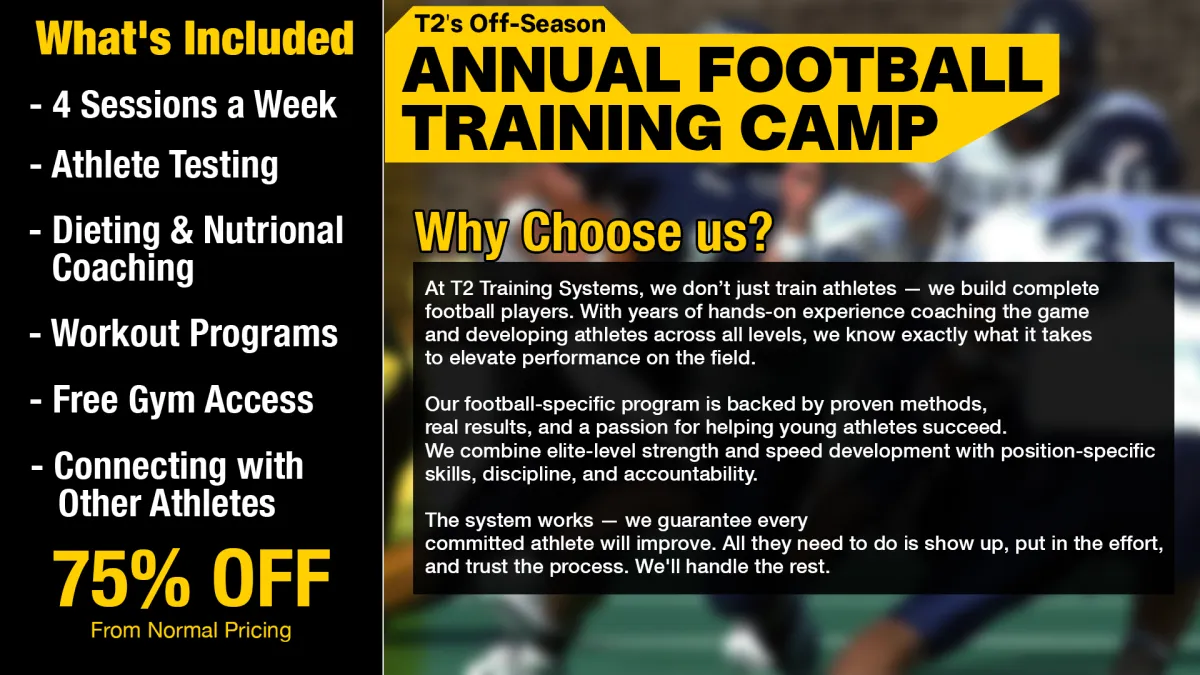 What's Included

- 4 Sessions a Week

- Athlete Testing

- Dieting & Nutrional Coaching

- Workout Programs

- Free Gym Access

- Connecting with Other Athletes

75% OFF
From Normal Pricing

T2's Off-Season
ANNUAL FOOTBALL TRAINING CAMP

Why Choose us?

At T2 Training Systems, we don't just train athletes — we build complete football players. With years of hands-on experience coaching the game and developing athletes across all levels, we know exactly what it takes to elevate performance on the field.

Our football-specific program is backed by proven methods, real results, and a passion for helping young athletes succeed. We combine elite-level strength and speed development with position-specific skills, discipline, and accountability.

The system works — we guarantee every committed athlete will improve. All they need to do is show up, put in the effort, and trust the process. We'll handle the rest.